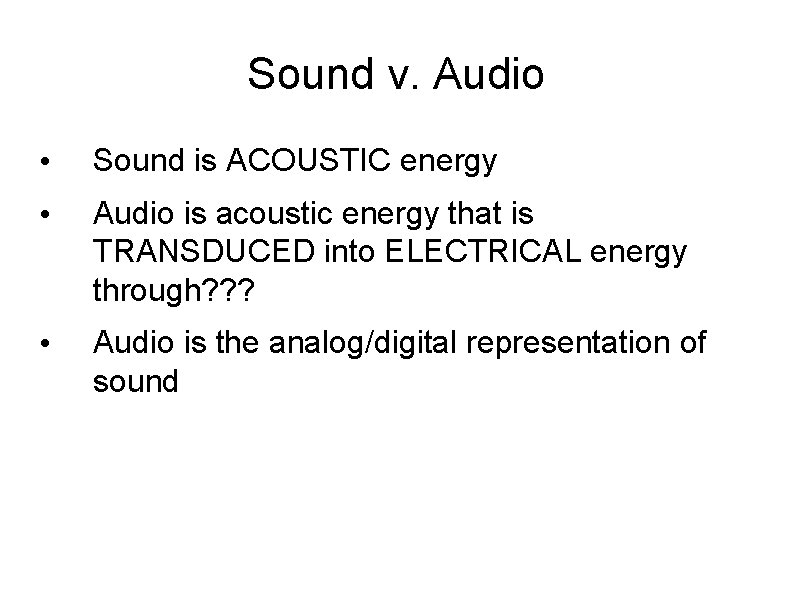 Sound v. Audio

• Sound is ACOUSTIC energy

• Audio is acoustic energy that is TRANSDUCED into ELECTRICAL energy through???

• Audio is the analog/digital representation of sound